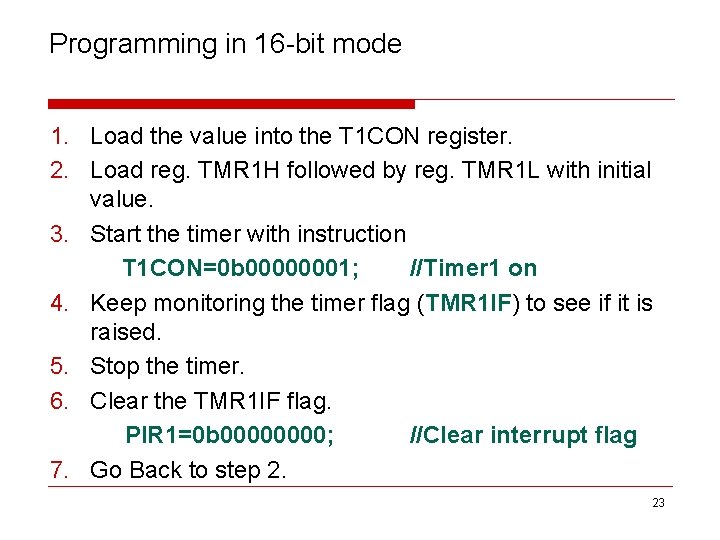 Programming in 16-bit mode

1. Load the value into the T1CON register.
2. Load reg. TMR1H followed by reg. TMR1L with initial value.
3. Start the timer with instruction
T1CON=0b00000001; //Timer1 on
4. Keep monitoring the timer flag (TMR1IF) to see if it is raised.
5. Stop the timer.
6. Clear the TMR1IF flag.
PIR1=0b00000000; //Clear interrupt flag
7. Go Back to step 2.

23